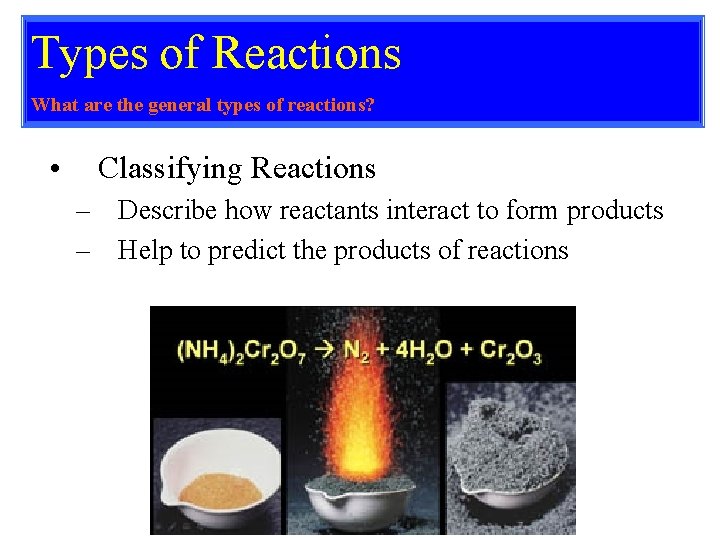 Types of Reactions

What are the general types of reactions?

• Classifying Reactions
– Describe how reactants interact to form products
– Help to predict the products of reactions

$(NH_4)_2Cr_2O_7 \rightarrow N_2 + 4H_2O + Cr_2O_3$